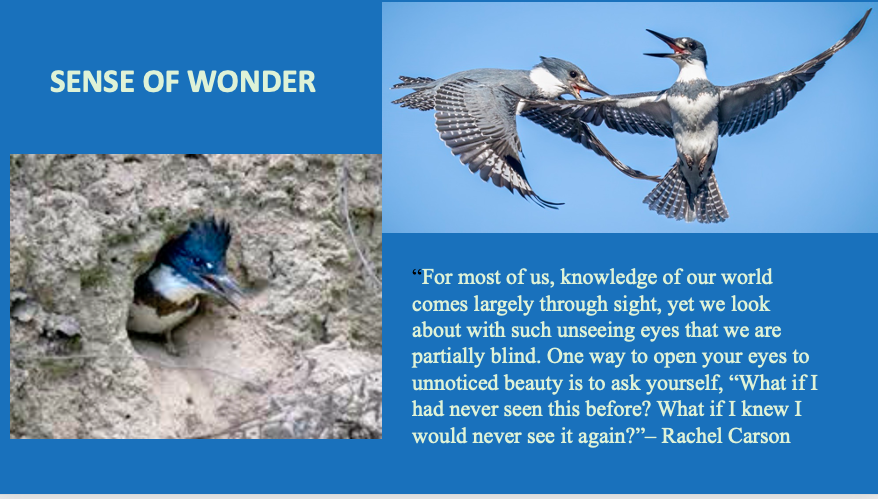 SENSE OF WONDER

“For most of us, knowledge of our world comes largely through sight, yet we look about with such unseeing eyes that we are partially blind. One way to open your eyes to unnoticed beauty is to ask yourself, “What if I had never seen this before? What if I knew I would never see it again?”– Rachel Carson